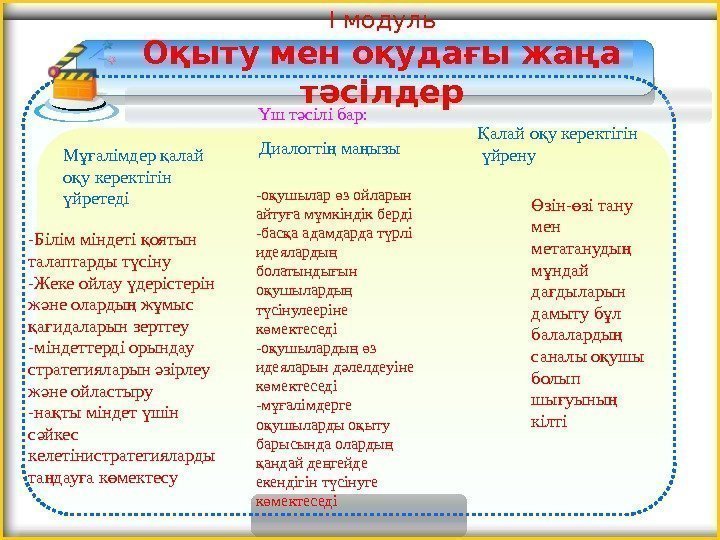 I модуль

Оқыту мен оқудағы жаңа тәсілдер

Үш тәсілі бар:

Мұғалімдер қалай оқу керектігін үйретеді

-Білім міндеті қоятын талаптарды түсіну
-Жеке ойлау үдерістерін және олардың жұмыс қағидаларын зерттеу
-міндеттерді орындау стратегияларын әзірлеу және ойластыру
-нақты міндет үшін сәйкес келетінистратегияларды таңдауға көмектесу

Диалогтің маңызы

-оқушылар өз ойларын айтуға мүмкіндік берді
-басқа адамдарда түрлі идеялардың болатындығын оқушылардың түсінулееріне көмектеседі
-оқушылардың өз идеяларын дәлелдеуіне көмектеседі
-мұғалімдерге оқушыларды оқыту барысында олардың қандай деңгейде екендігін түсінуге көмектеседі

Қалай оқу керектігін үйрену

Өзін-өзі тану мен метатанудың мұндай дағдыларын дамыту бұл балалардың саналы оқушы болып шығуының кілті